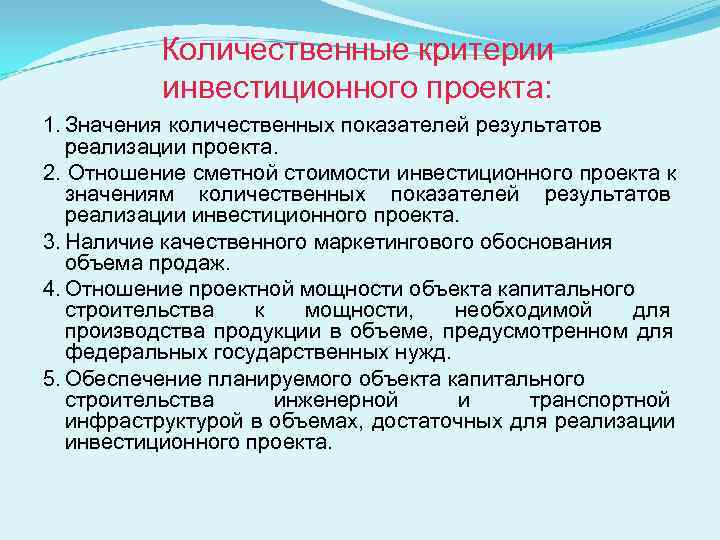 Количественные критерии инвестиционного проекта:

1. Значения количественных показателей результатов реализации проекта.

2. Отношение сметной стоимости инвестиционного проекта к значениям количественных показателей результатов реализации инвестиционного проекта.

3. Наличие качественного маркетингового обоснования объема продаж.

4. Отношение проектной мощности объекта капитального строительства к мощности, необходимой для производства продукции в объеме, предусмотренном для федеральных государственных нужд.

5. Обеспечение планируемого объекта капитального строительства инженерной и транспортной инфраструктурой в объемах, достаточных для реализации инвестиционного проекта.